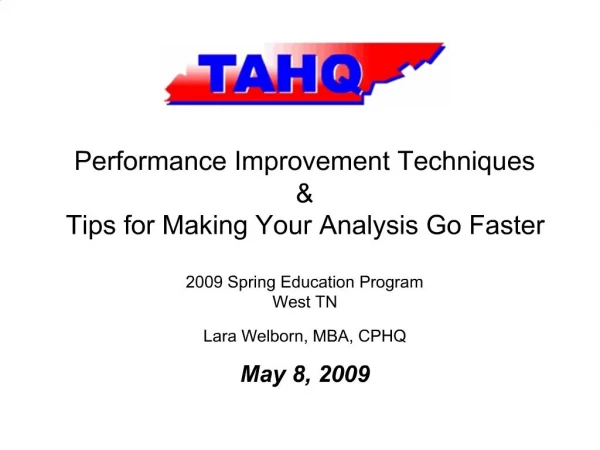 TAHQ

Performance Improvement Techniques
&
Tips for Making Your Analysis Go Faster

2009 Spring Education Program
West TN

Lara Welborn, MBA, CPHQ

May 8, 2009